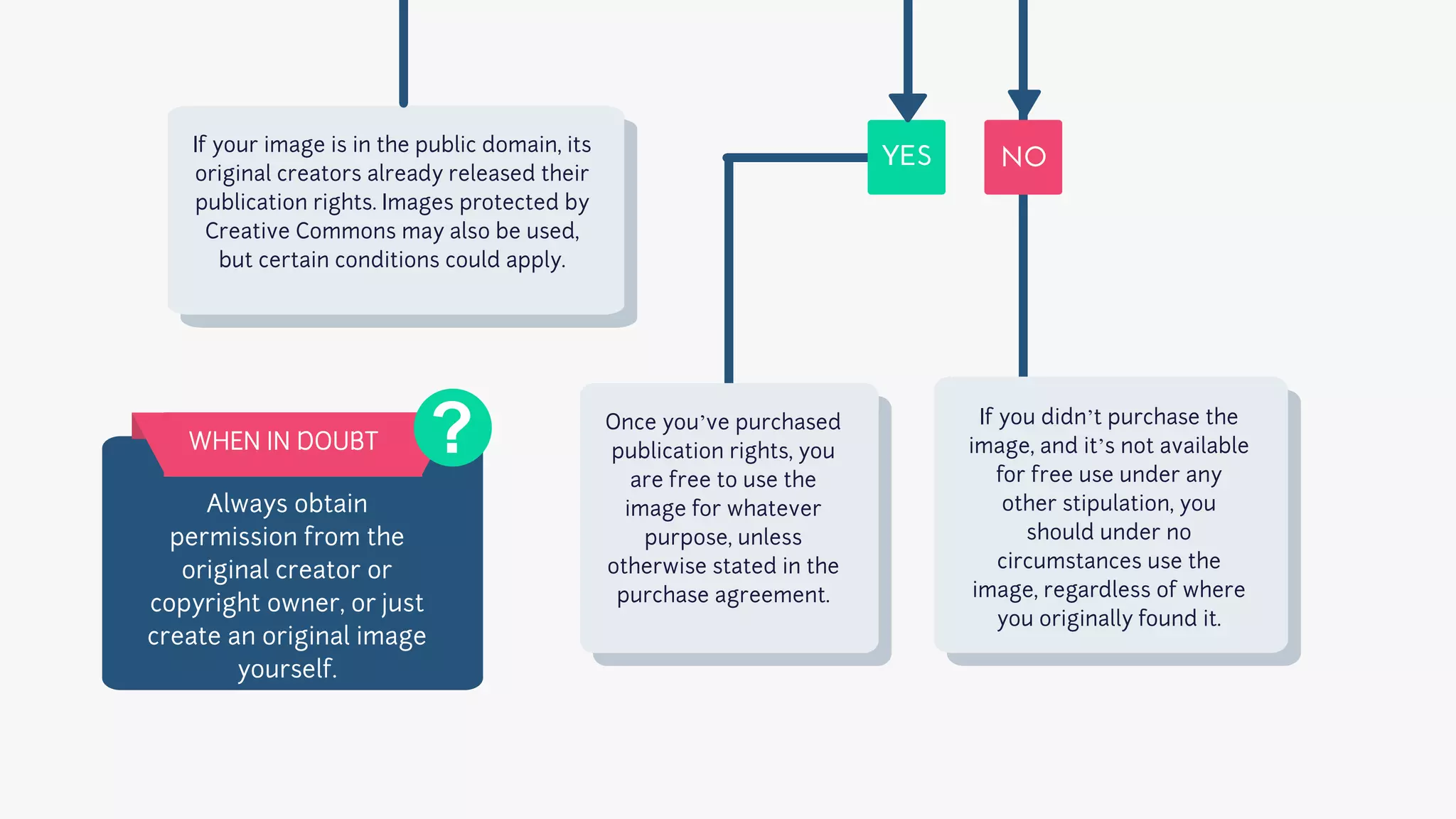 If your image is in the public domain, its original creators already released their publication rights. Images protected by Creative Commons may also be used, but certain conditions could apply.

YES

NO

WHEN IN DOUBT

?

Always obtain permission from the original creator or copyright owner, or just create an original image yourself.

Once you've purchased publication rights, you are free to use the image for whatever purpose, unless otherwise stated in the purchase agreement.

If you didn't purchase the image, and it's not available for free use under any other stipulation, you should under no circumstances use the image, regardless of where you originally found it.